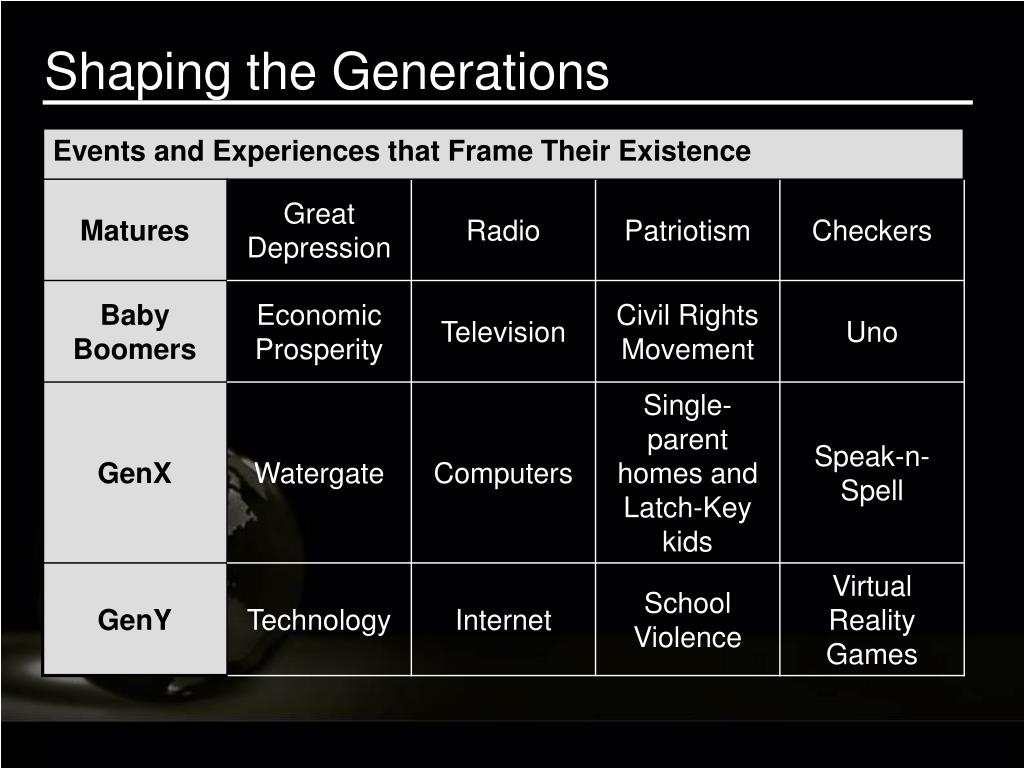 Shaping the Generations

| Events and Experiences that Frame Their Existence | | | | |
|---|---|---|---|---|
| Matures | Great Depression | Radio | Patriotism | Checkers |
| Baby Boomers | Economic Prosperity | Television | Civil Rights Movement | Uno |
| GenX | Watergate | Computers | Single-parent homes and Latch-Key kids | Speak-n-Spell |
| GenY | Technology | Internet | School Violence | Virtual Reality Games |